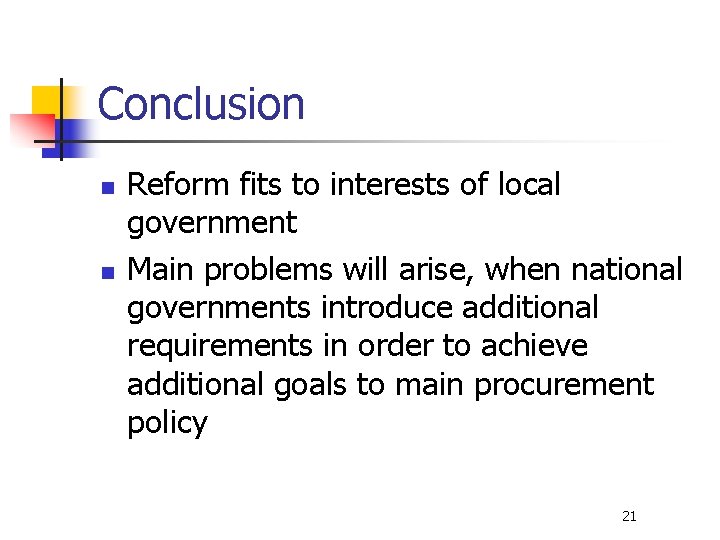 Conclusion

- Reform fits to interests of local government
- Main problems will arise, when national governments introduce additional requirements in order to achieve additional goals to main procurement policy

21